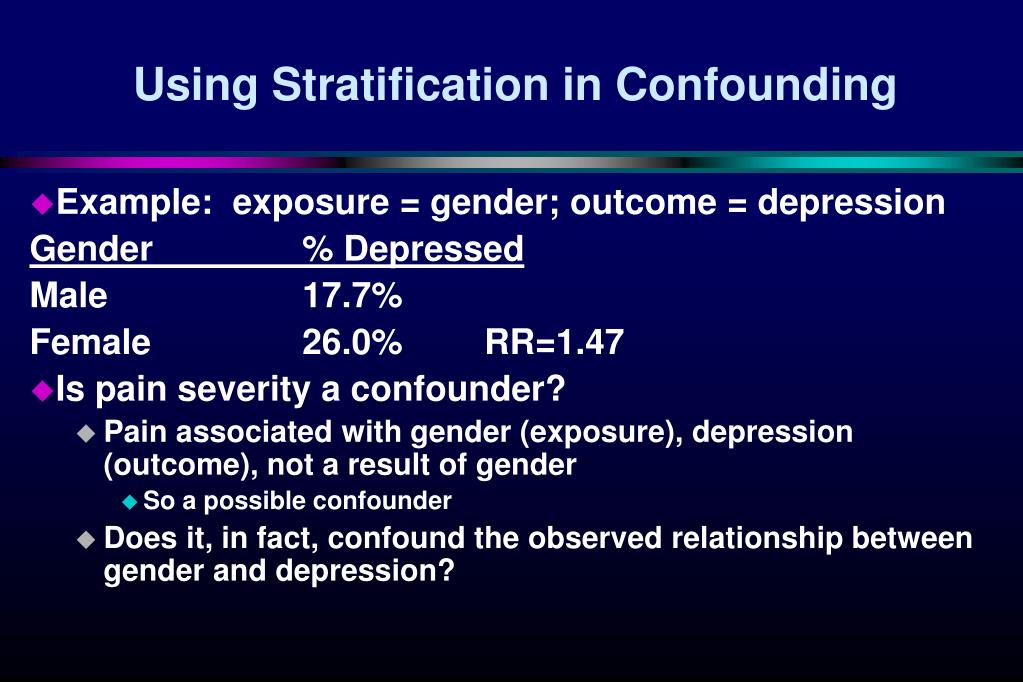 Using Stratification in Confounding

Example: exposure = gender; outcome = depression

| Gender | % Depressed | |
|---|---|---|
| Male | 17.7% | |
| Female | 26.0% | RR=1.47 |

Is pain severity a confounder?

Pain associated with gender (exposure), depression (outcome), not a result of gender

So a possible confounder

Does it, in fact, confound the observed relationship between gender and depression?